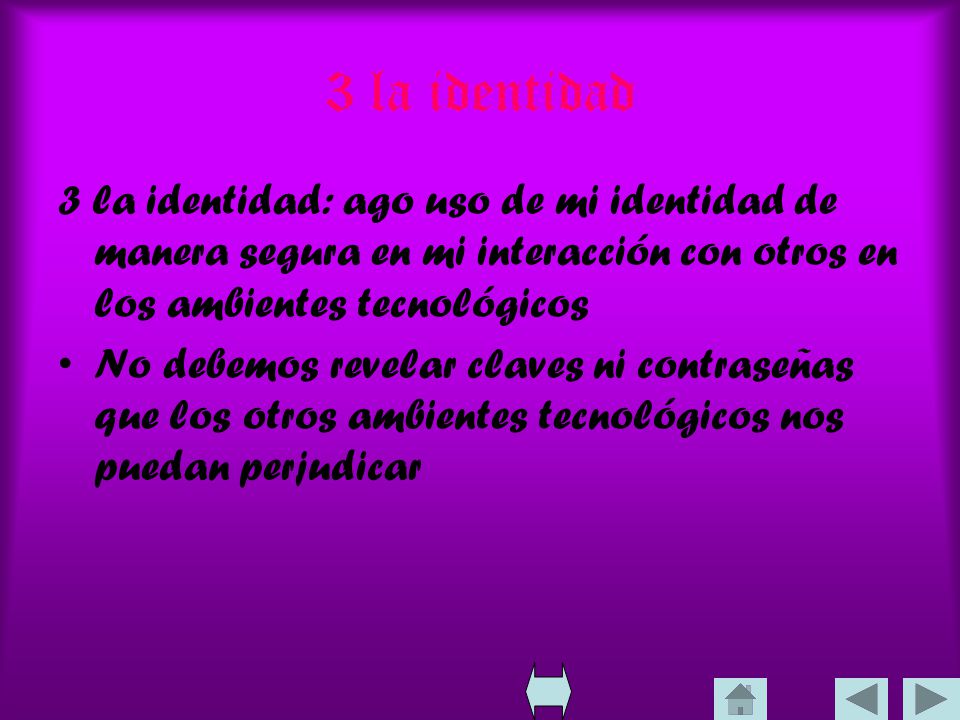 3 la identidad

3 la identidad: ago uso de mi identidad de manera segura en mi interacción con otros en los ambientes tecnológicos

• No debemos revelar claves ni contraseñas que los otros ambientes tecnológicos nos puedan perjudicar